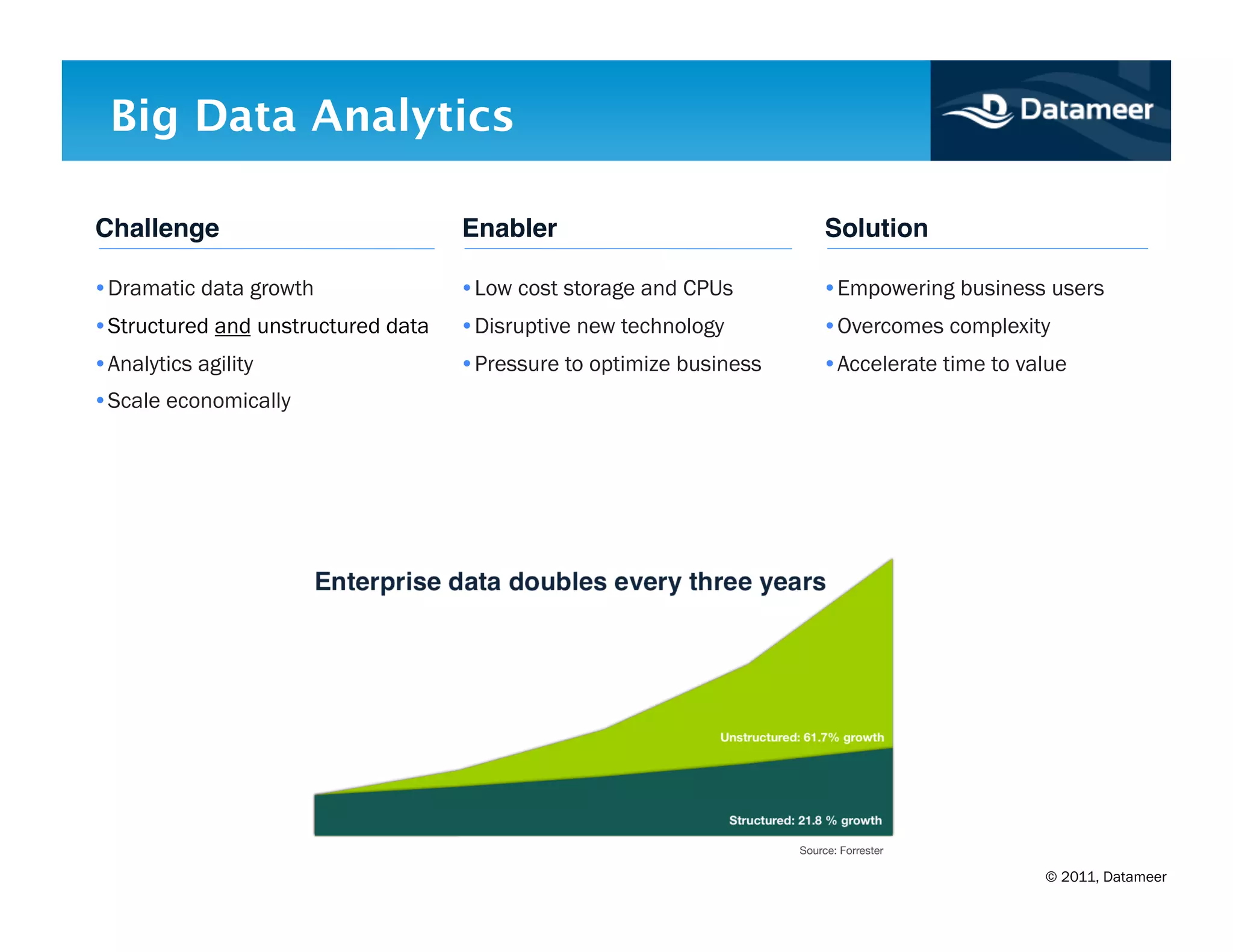 Big Data Analytics

Datameer

Challenge

• Dramatic data growth
• Structured and unstructured data
• Analytics agility
• Scale economically

Enabler

• Low cost storage and CPUs
• Disruptive new technology
• Pressure to optimize business

Solution

• Empowering business users
• Overcomes complexity
• Accelerate time to value

Enterprise data doubles every three years

Unstructured: 61.7% growth

Structured: 21.8 % growth

Source: Forrester

© 2011, Datameer